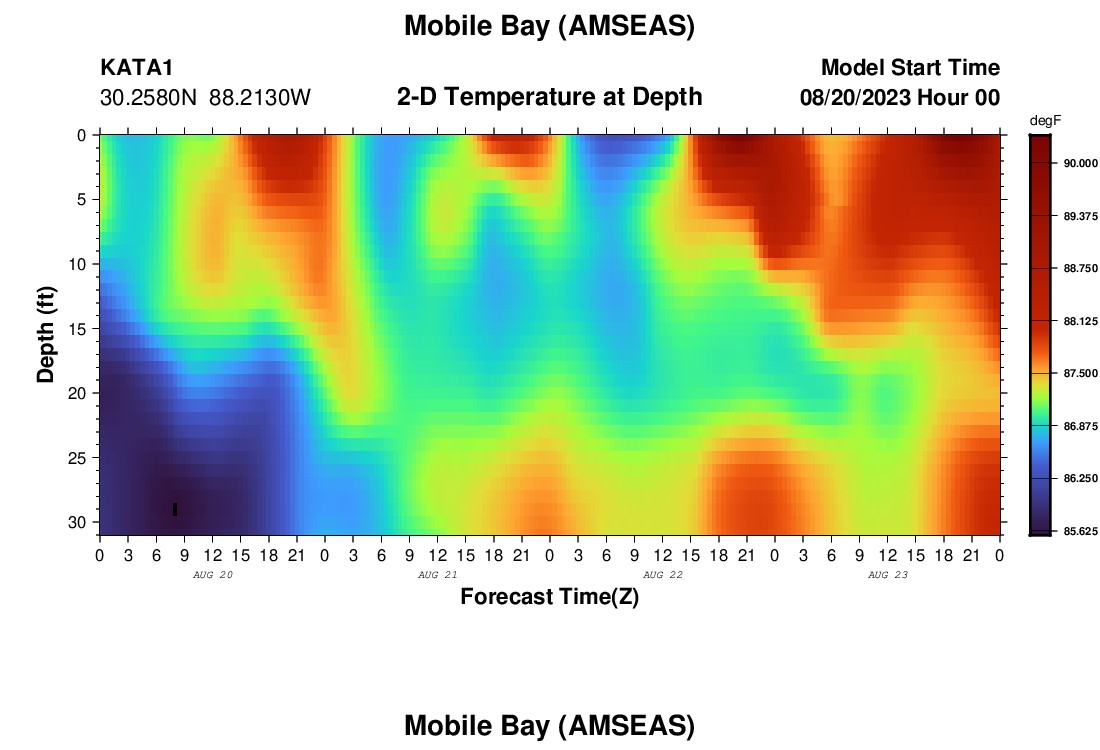 Mobile Bay (AMSEAS)

KATA1
30.2580N 88.2130W

2-D Temperature at Depth

Model Start Time
08/20/2023 Hour 00

degF
90.000
89.375
88.750
88.125
87.500
86.875
86.250
85.625

Depth (ft)
0
5
10
15
20
25
30

0 3 6 9 12 15 18 21 0 3 6 9 12 15 18 21 0 3 6 9 12 15 18 21 0 3 6 9 12 15 18 21 0
AUG 20
AUG 21
AUG 22
AUG 23

Forecast Time(Z)

Mobile Bay (AMSEAS)